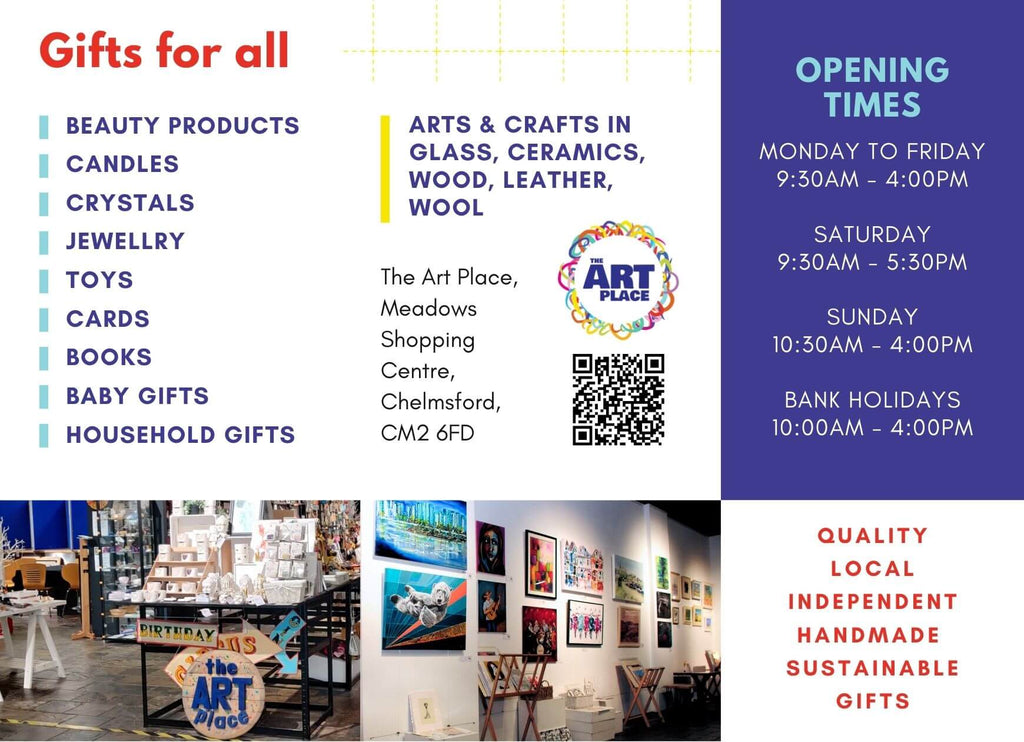 Gifts for all

BEAUTY PRODUCTS
CANDLES
CRYSTALS
JEWELLRY
TOYS
CARDS
BOOKS
BABY GIFTS
HOUSEHOLD GIFTS

ARTS & CRAFTS IN GLASS, CERAMICS, WOOD, LEATHER, WOOL

The Art Place, Meadows Shopping Centre, Chelmsford, CM2 6FD

THE ART PLACE

OPENING TIMES

MONDAY TO FRIDAY
9:30AM - 4:00PM

SATURDAY
9:30AM - 5:30PM

SUNDAY
10:30AM - 4:00PM

BANK HOLIDAYS
10:00AM - 4:00PM

BIRTHDAY

the ART place

QUALITY
LOCAL
INDEPENDENT
HANDMADE
SUSTAINABLE
GIFTS